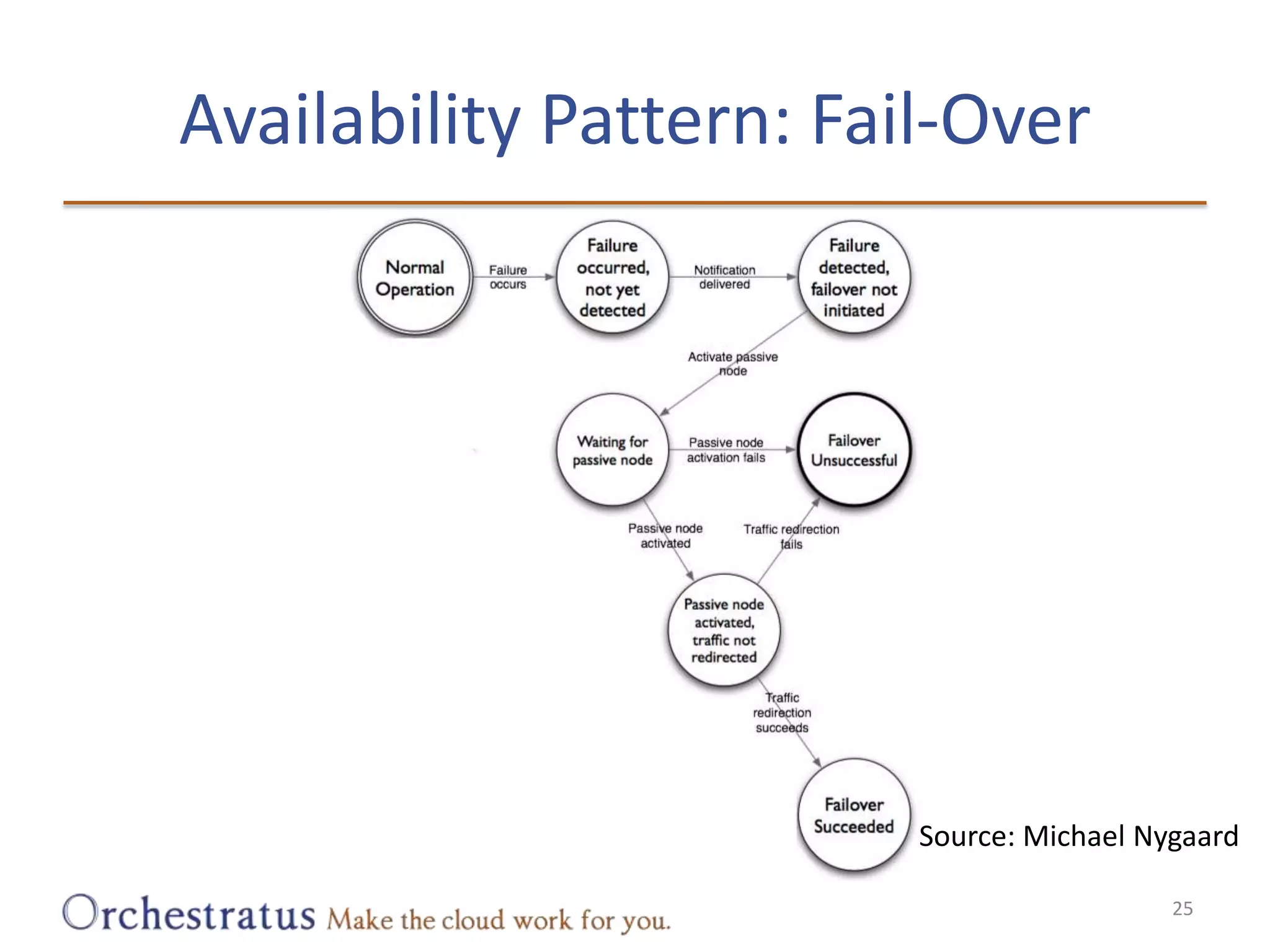 Availability Pattern: Fail-Over

Normal Operation

Failure occurs

Failure occurred, not yet detected

Notification delivered

Failure detected, failover not initiated

Activate passive node

Waiting for passive node

Passive node activation fails

Failover Unsuccessful

Passive node activated

Traffic redirection fails

Passive node activated, traffic not redirected

Traffic redirection succeeds

Failover Succeeded

Source: Michael Nygaard

Orchestratus Make the cloud work for you.

25